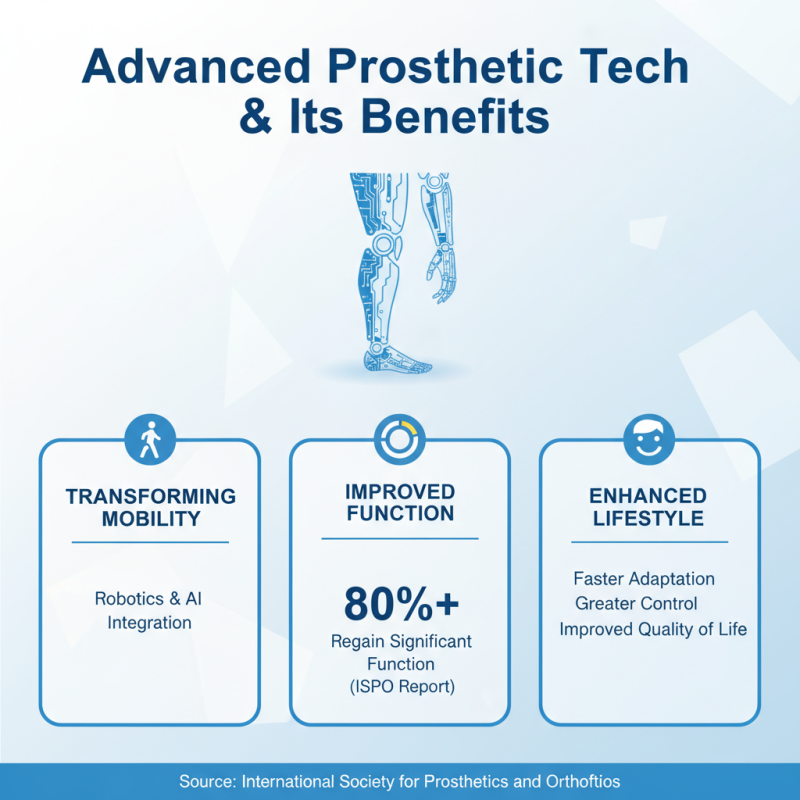 Advanced Prosthetic Tech & Its Benefits

TRANSFORMING MOBILITY

Robotics & AI Integration

IMPROVED FUNCTION

80%+

Regain Significant Function (ISPO Report)

ENHANCED LIFESTYLE

Faster Adaptation
Greater Control
Improved Quality of Life

Source: International Society for Prosthetics and Orthoftios